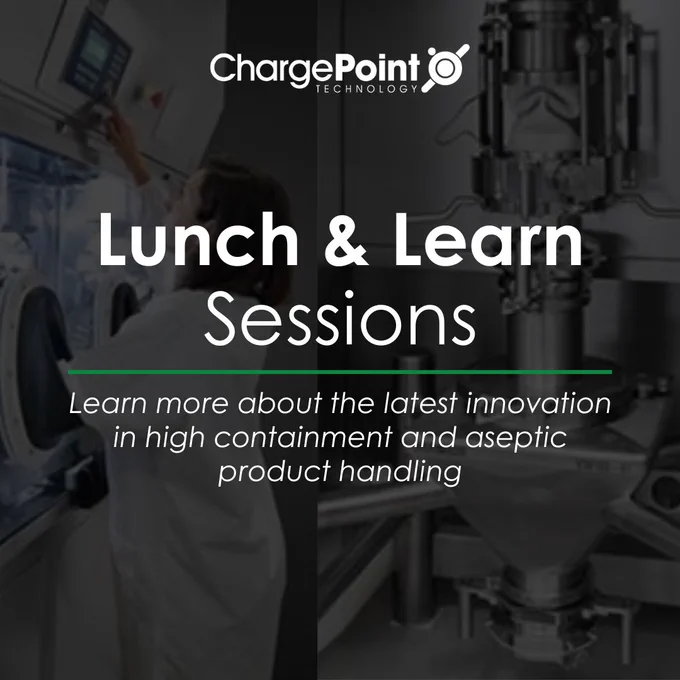 ChargePoint
TECHNOLOGY

Lunch & Learn
Sessions

Learn more about the latest innovation in high containment and aseptic product handling